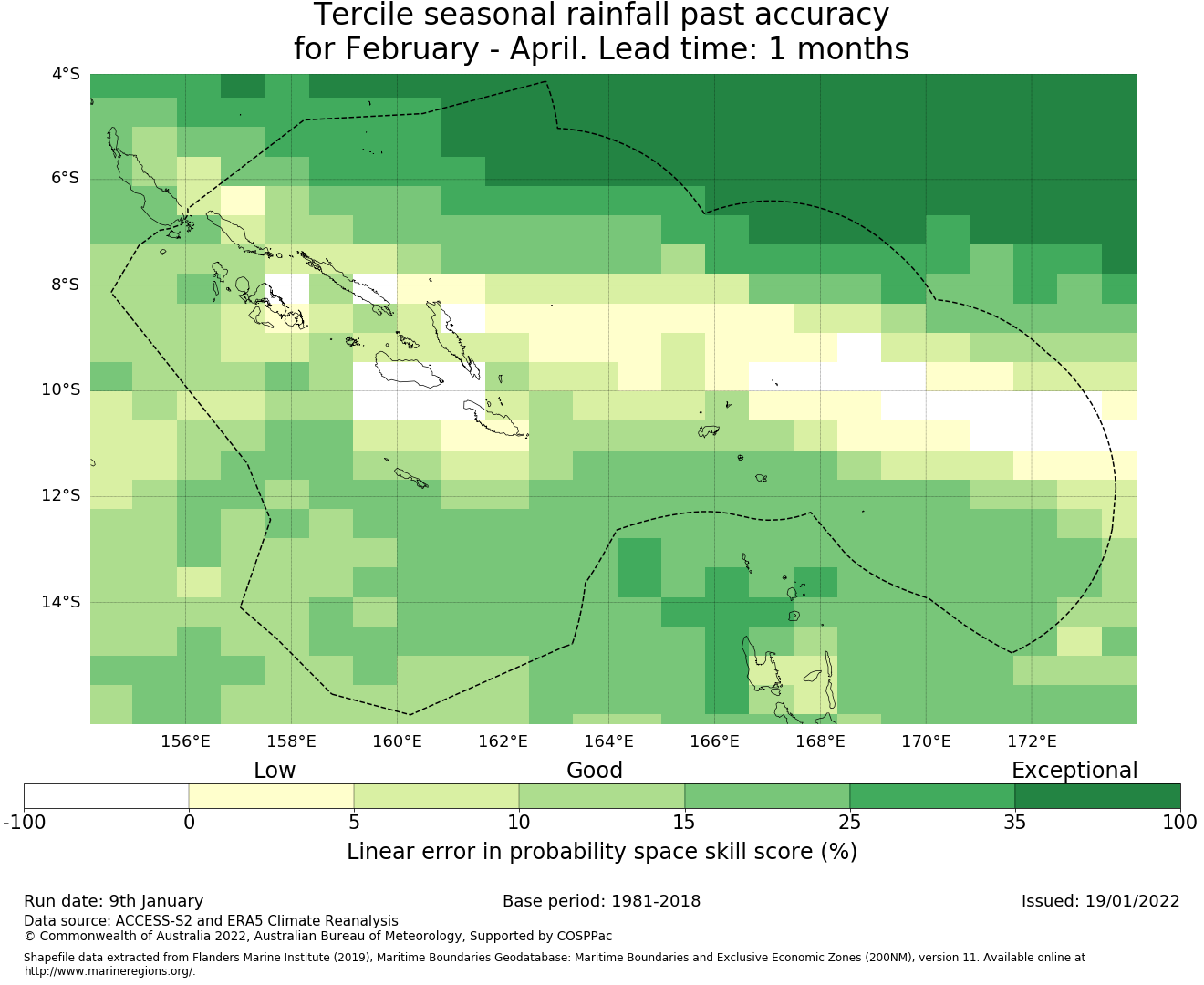 Tercile seasonal rainfall past accuracy
for February - April. Lead time: 1 months

4°S
6°S
8°S
10°S
12°S
14°S

156°E 158°E 160°E 162°E 164°E 166°E 168°E 170°E 172°E

Low Good Exceptional

-100 0 5 10 15 25 35 100

Linear error in probability space skill score (%)

Run date: 9th January
Base period: 1981-2018
Issued: 19/01/2022
Data source: ACCESS-S2 and ERA5 Climate Reanalysis
© Commonwealth of Australia 2022, Australian Bureau of Meteorology, Supported by COSPPac

Shapefile data extracted from Flanders Marine Institute (2019), Maritime Boundaries Geodatabase: Maritime Boundaries and Exclusive Economic Zones (200NM), version 11. Available online at http://www.marineregions.org/.